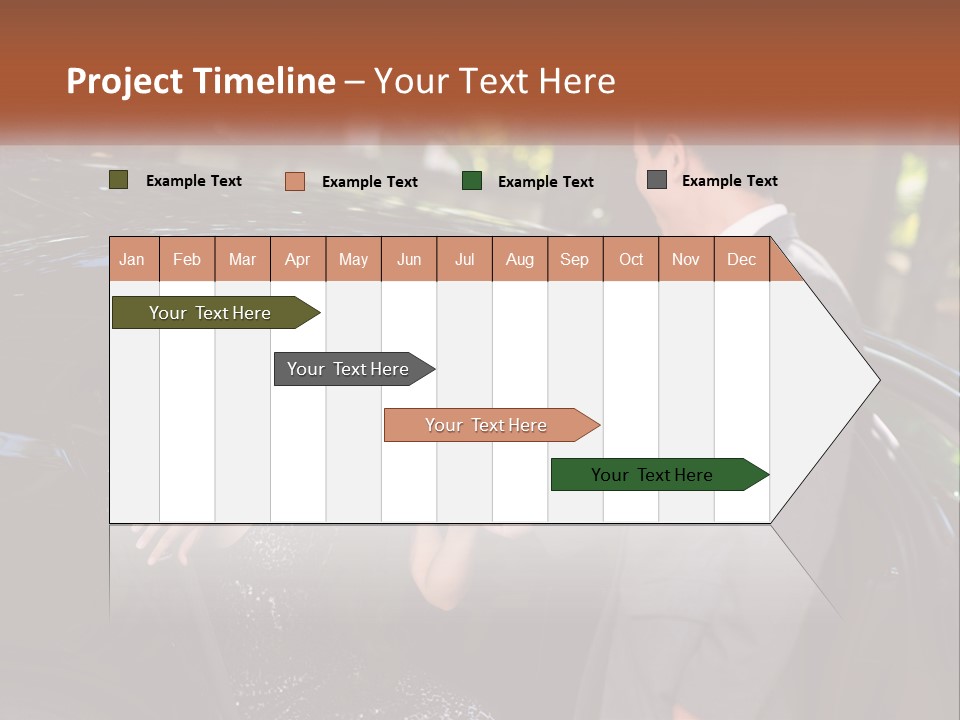 Project Timeline – Your Text Here

Example Text Example Text Example Text Example Text

| Jan | Feb | Mar | Apr | May | Jun | Jul | Aug | Sep | Oct | Nov | Dec |
|---|---|---|---|---|---|---|---|---|---|---|---|

Your Text Here

Your Text Here

Your Text Here

Your Text Here